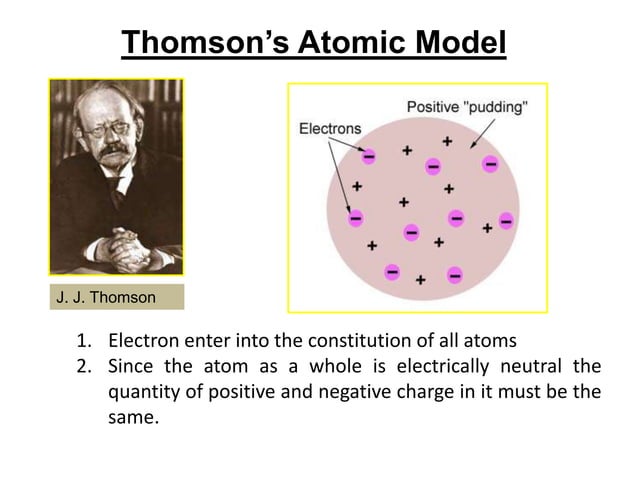 Thomson's Atomic Model

J. J. Thomson

Positive "pudding"
Electrons

1. Electron enter into the constitution of all atoms
2. Since the atom as a whole is electrically neutral the quantity of positive and negative charge in it must be the same.